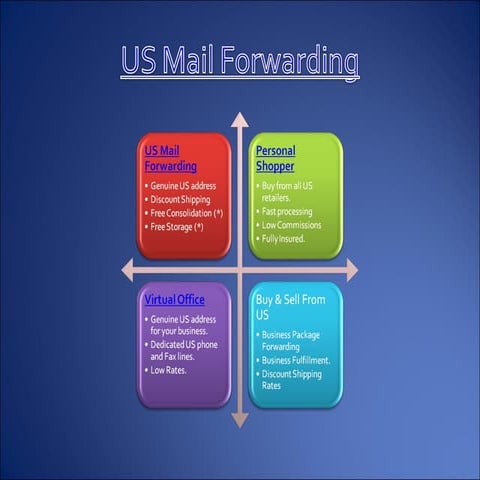 US Mail Forwarding

US Mail Forwarding
• Genuine US address
• Discount Shipping
• Free Consolidation (*)
• Free Storage (*)

Personal Shopper
• Buy from all US retailers.
• Fast processing
• Low Commissions
• Fully insured.

Virtual Office
• Genuine US address for your business.
• Dedicated US phone and Fax lines.
• Low Rates.

Buy & Sell From US
• Business Package Forwarding
• Business Fulfillment.
• Discount Shipping Rates